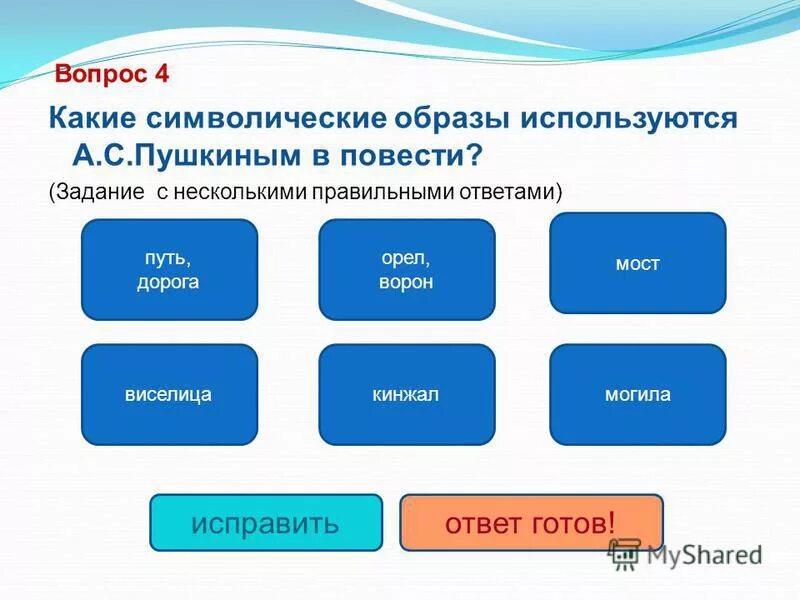 Вопрос 4

Какие символические образы используются А.С.Пушкиным в повести?

(Задание с несколькими правильными ответами)

путь, дорога

орел, ворон

мост

виселица

кинжал

могила

исправить

ответ готов!

MyShared